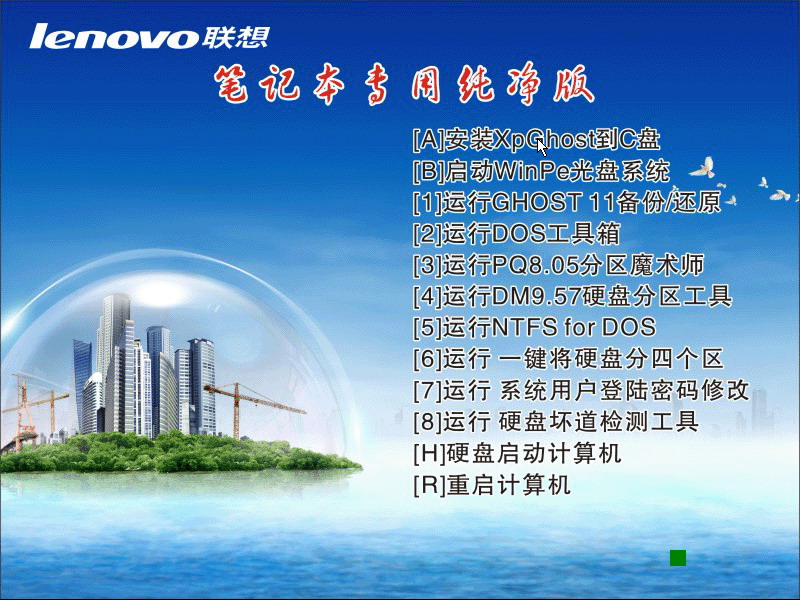 lenovo联想

笔记本专用纯净版

[A]安装XpGhost到C盘
[B]启动WinPe光盘系统
[1]运行GHOST 11备份/还原
[2]运行DOS工具箱
[3]运行PQ8.05分区魔术师
[4]运行DM9.57硬盘分区工具
[5]运行NTFS for DOS
[6]运行 一键将硬盘分四个区
[7]运行 系统用户登陆密码修改
[8]运行 硬盘坏道检测工具
[H]硬盘启动计算机
[R]重启计算机